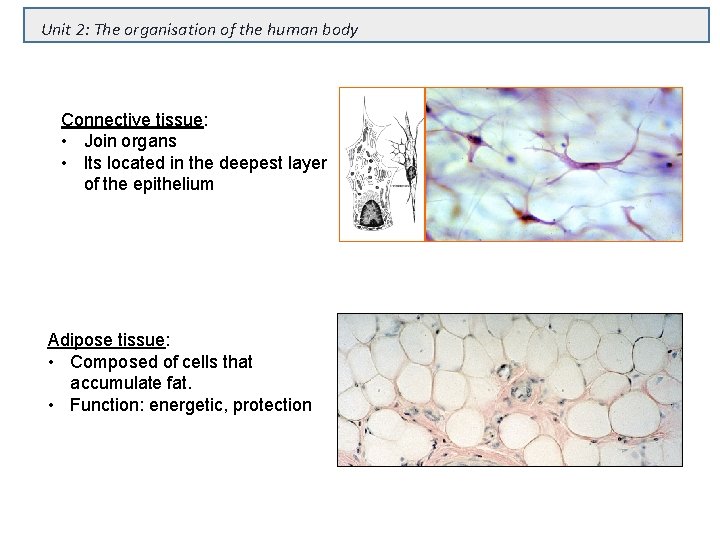 Unit 2: The organisation of the human body

Connective tissue:
• Join organs
• Its located in the deepest layer of the epithelium

Adipose tissue:
• Composed of cells that accumulate fat.
• Function: energetic, protection